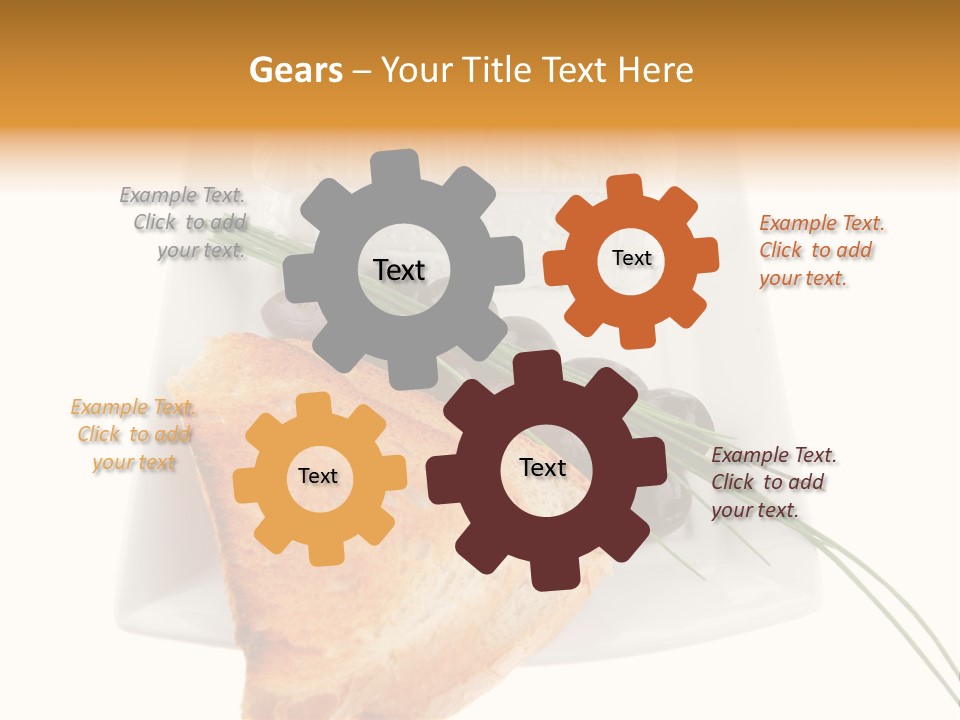 Gears – Your Title Text Here

Example Text. Click to add your text.

Text

Text

Example Text. Click to add your text.

Example Text. Click to add your text

Text

Text

Example Text. Click to add your text.